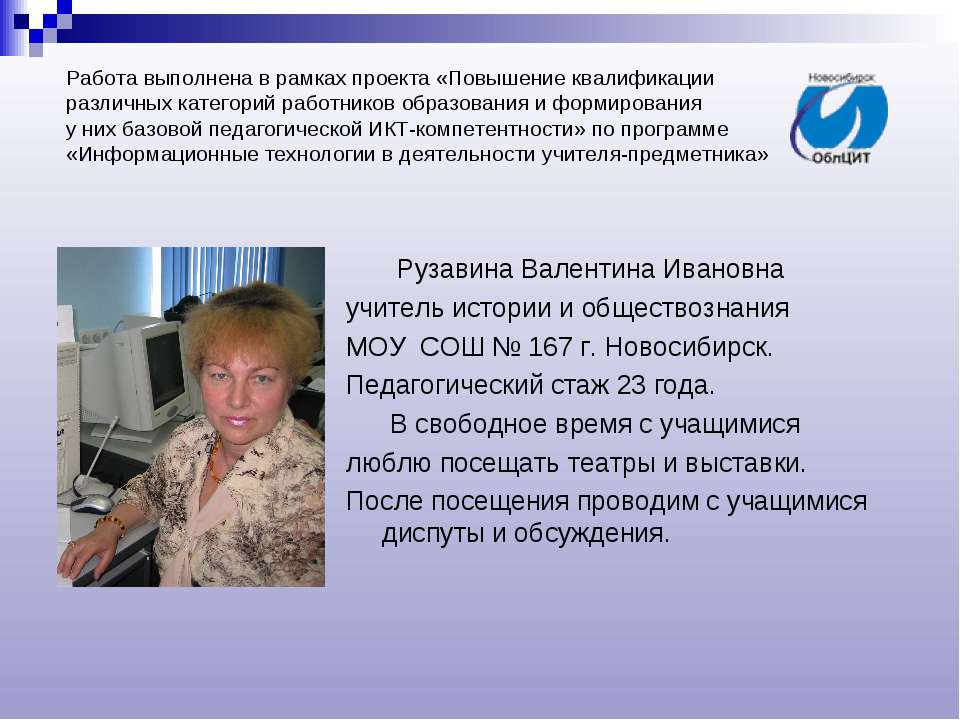 Работа выполнена в рамках проекта «Повышение квалификации различных категорий работников образования и формирования у них базовой педагогической ИКТ-компетентности» по программе «Информационные технологии в деятельности учителя-предметника»

Новосибирск
ОблЦИТ

Рузавина Валентина Ивановна
учитель истории и обществознания
МОУ СОШ № 167 г. Новосибирск.
Педагогический стаж 23 года.
В свободное время с учащимися люблю посещать театры и выставки.
После посещения проводим с учащимися диспуты и обсуждения.